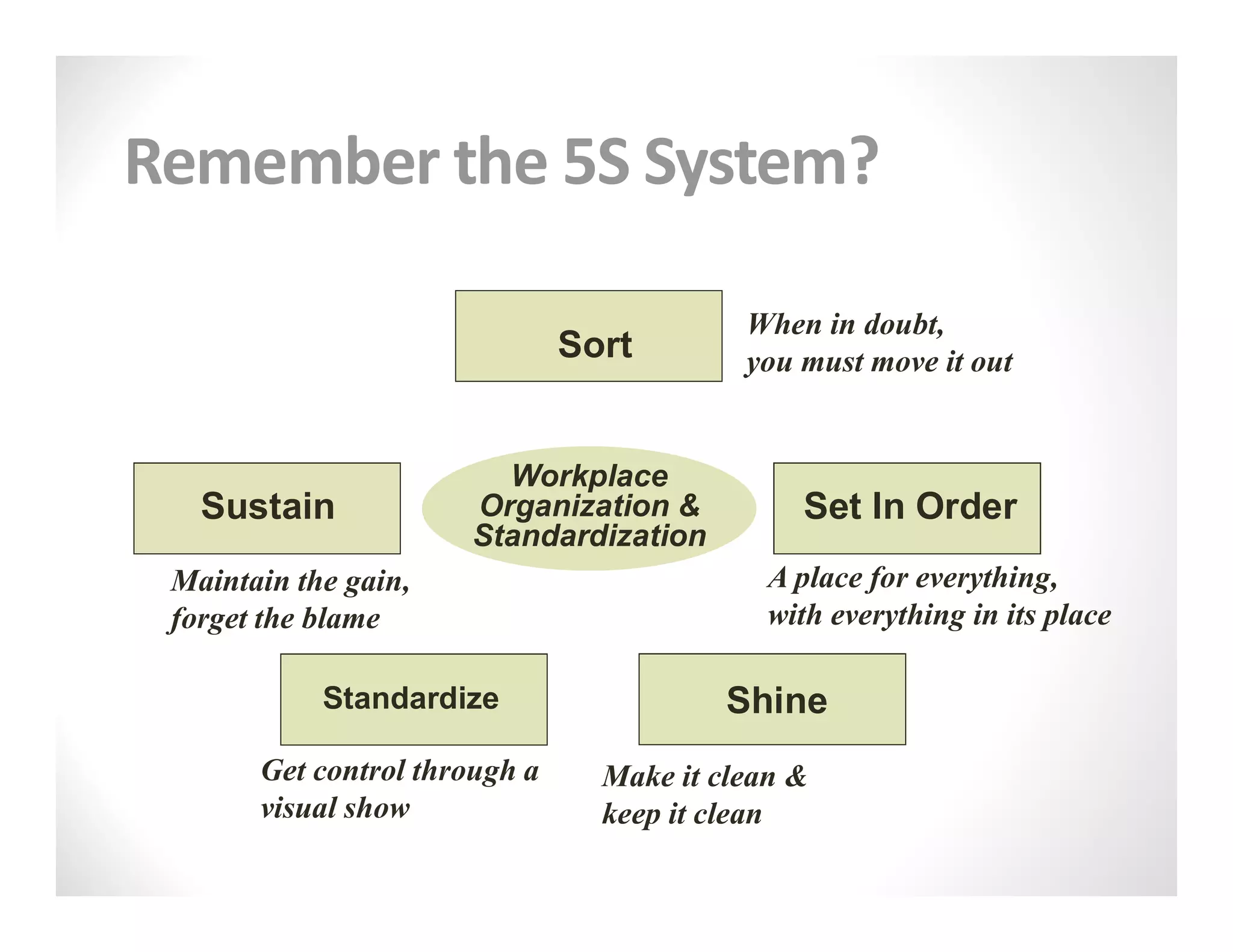 Remember the 5S System?

Sort

When in doubt, you must move it out

Sustain

Workplace Organization & Standardization

Set In Order

Maintain the gain, forget the blame

A place for everything, with everything in its place

Standardize

Shine

Get control through a visual show

Make it clean & keep it clean